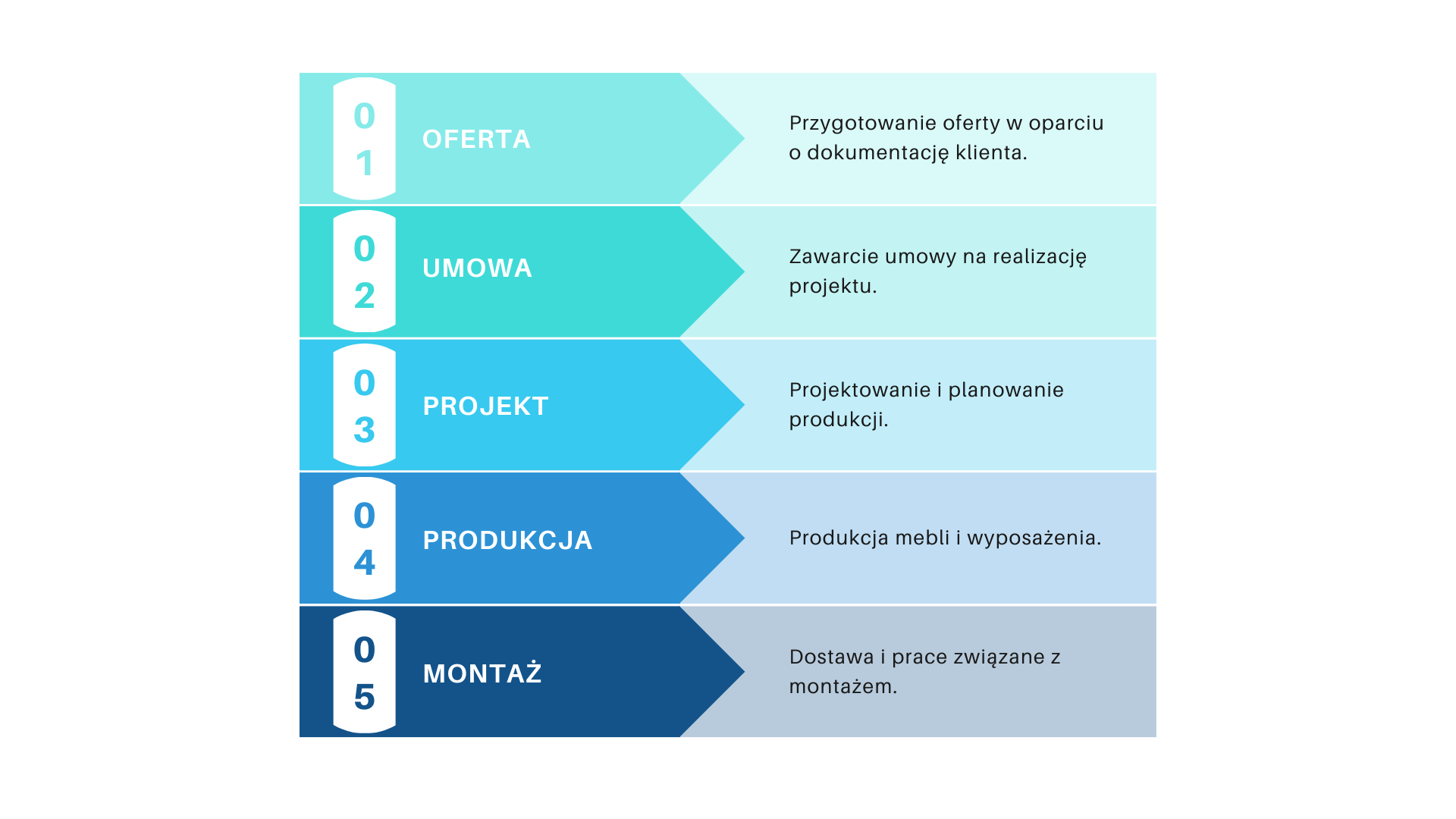 01 OFERTA

Przygotowanie oferty w oparciu o dokumentację klienta.

02 UMOWA

Zawarcie umowy na realizację projektu.

03 PROJEKT

Projektowanie i planowanie produkcji.

04 PRODUKCJA

Produkcja mebli i wyposażenia.

05 MONTAŻ

Dostawa i prace związane z montażem.